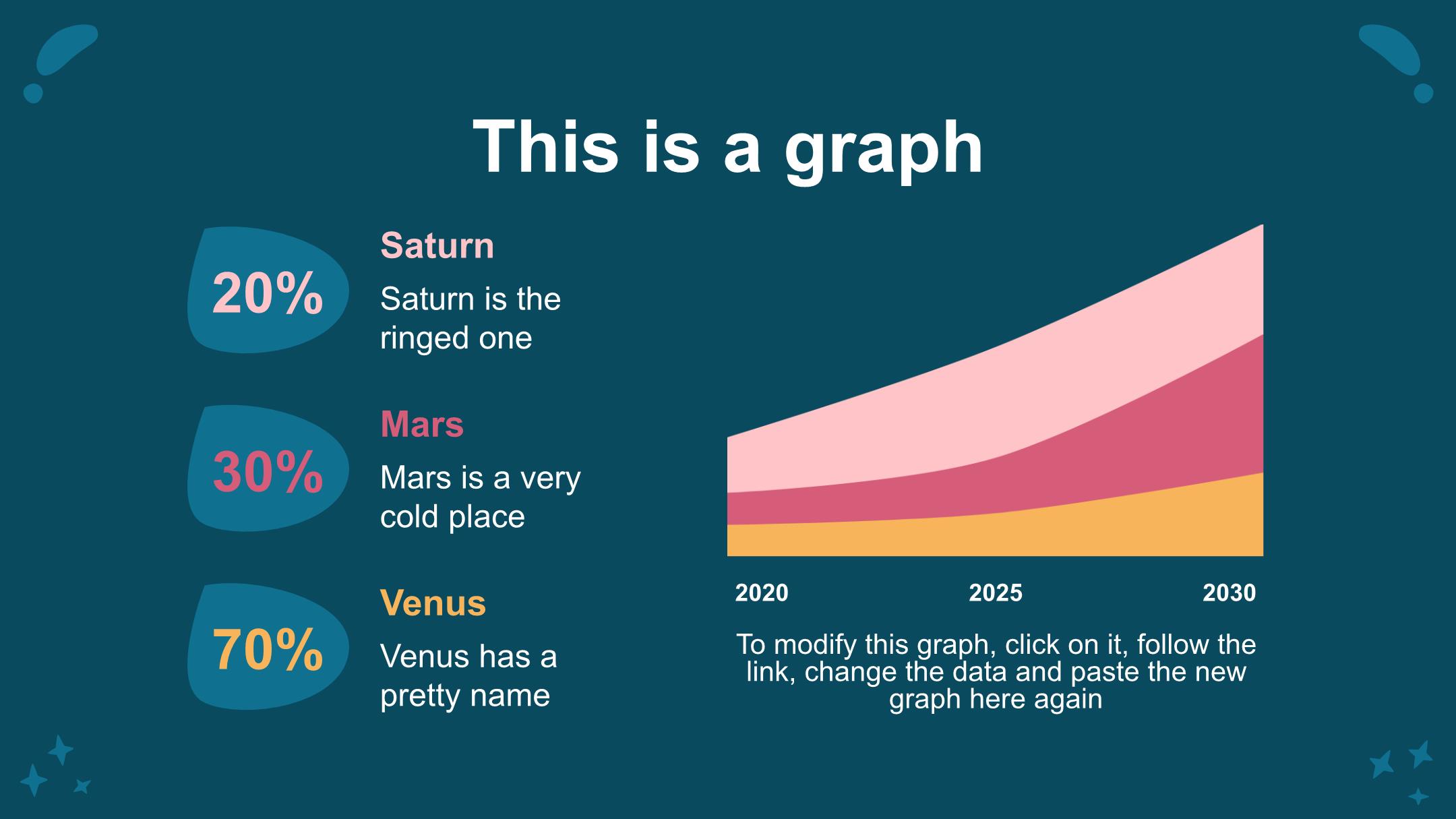 This is a graph

20%

Saturn

Saturn is the ringed one

30%

Mars

Mars is a very cold place

70%

Venus

Venus has a pretty name

2020 2025 2030

To modify this graph, click on it, follow the link, change the data and paste the new graph here again